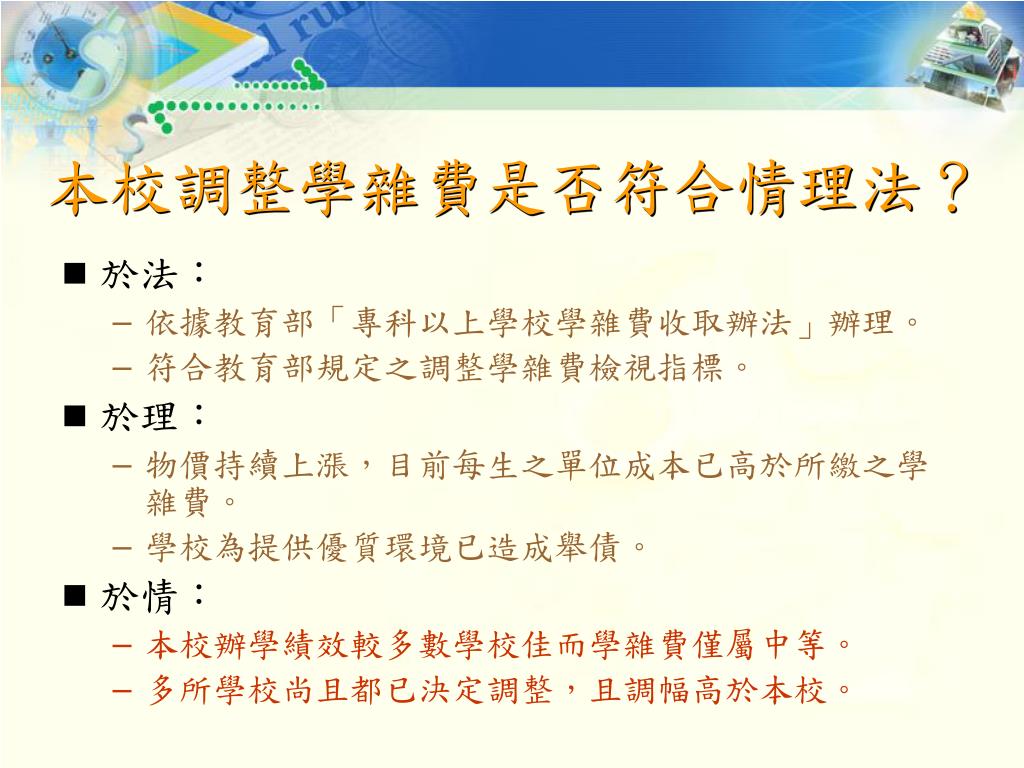 本校調整學雜費是否符合情理法？

■ 於法：
– 依據教育部「專科以上學校學雜費收取辦法」辦理。
– 符合教育部規定之調整學雜費檢視指標。

■ 於理：
– 物價持續上漲，目前每生之單位成本已高於所繳之學雜費。
– 學校為提供優質環境已造成舉債。

■ 於情：
– 本校辦學績效較多數學校佳而學雜費僅屬中等。
– 多所學校尚且都已決定調整，且調幅高於本校。